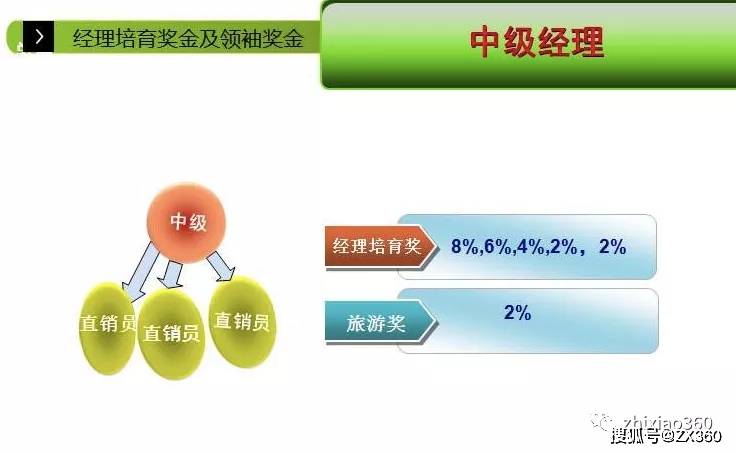 经理培育奖金及领袖奖金

中级经理

中级

直销员

直销员

直销员

经理培育奖

8%,6%,4%,2%，2%

旅游奖

2%

zhixiao360

搜狐号@ZX360